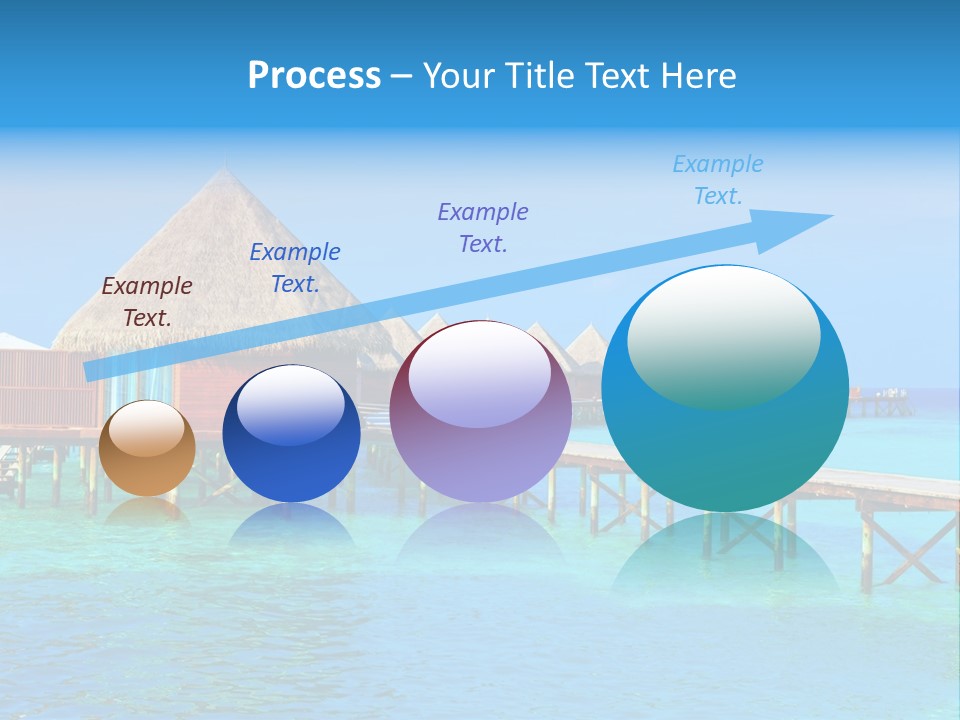 Process – Your Title Text Here

Example Text.

Example Text.

Example Text.

Example Text.